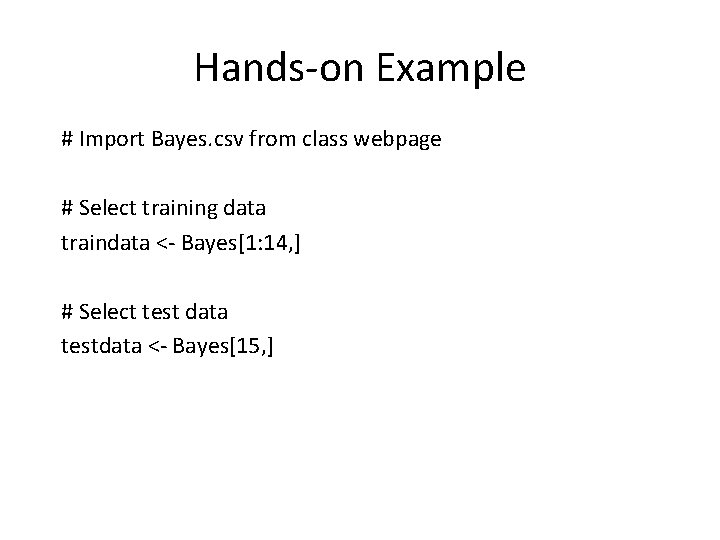 Hands-on Example

# Import Bayes.csv from class webpage

# Select training data
traindata <- Bayes[1:14,]

# Select test data
testdata <- Bayes[15,]